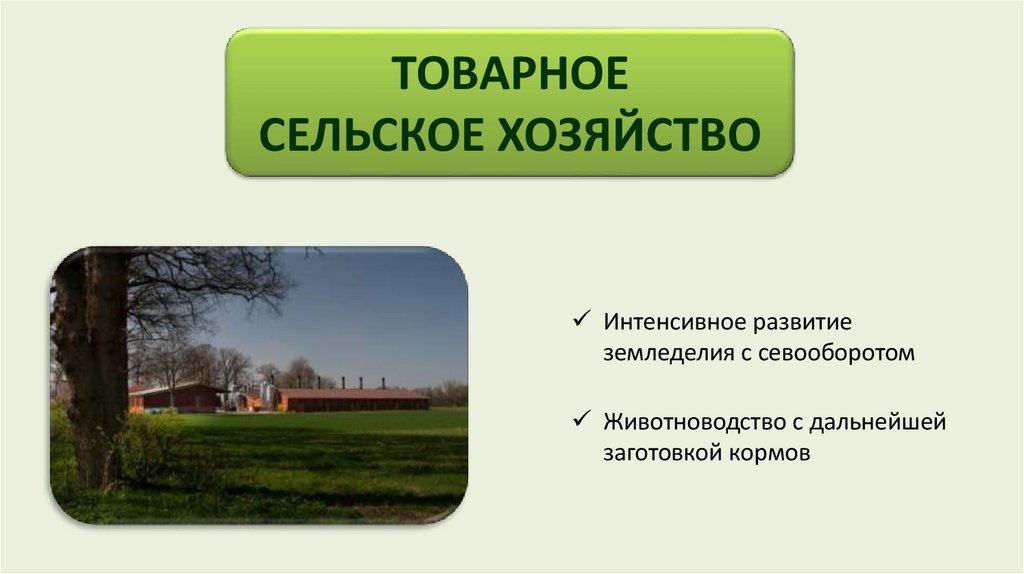 ТОВАРНОЕ СЕЛЬСКОЕ ХОЗЯЙСТВО

✓ Интенсивное развитие земледелия с севооборотом

✓ Животноводство с дальнейшей заготовкой кормов